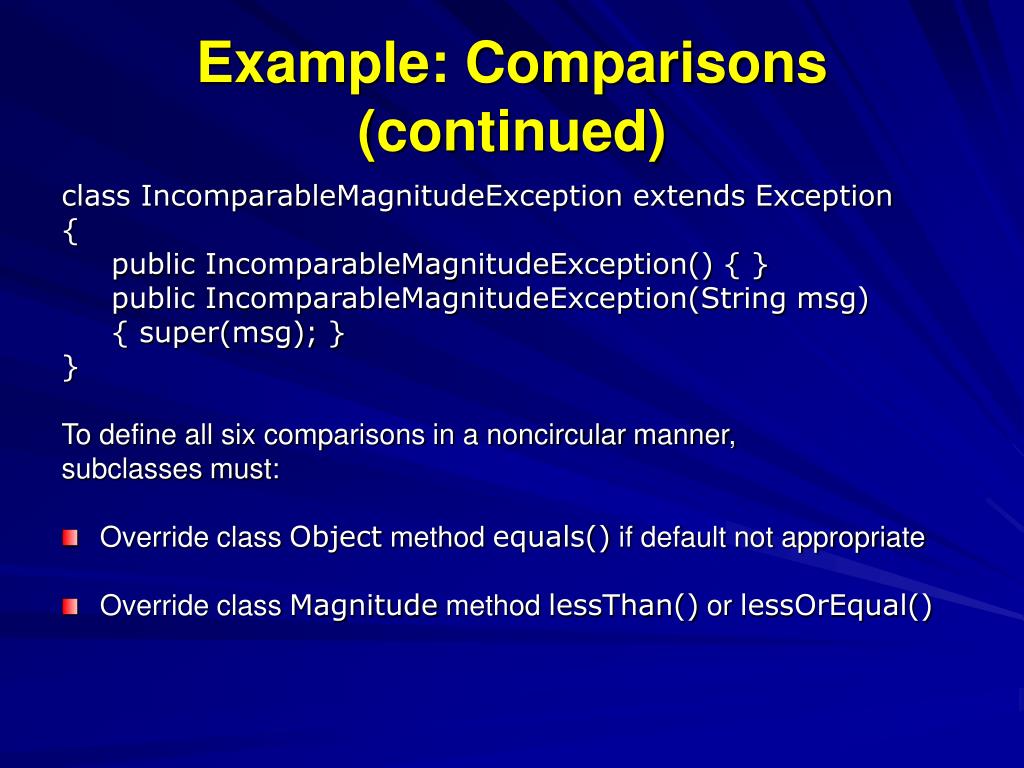 Example: Comparisons (continued)

class IncomparableMagnitudeException extends Exception
{
public IncomparableMagnitudeException() { }
public IncomparableMagnitudeException(String msg)
{ super(msg); }
}

To define all six comparisons in a noncircular manner, subclasses must:

Override class Object method equals() if default not appropriate

Override class Magnitude method lessThan() or lessOrEqual()